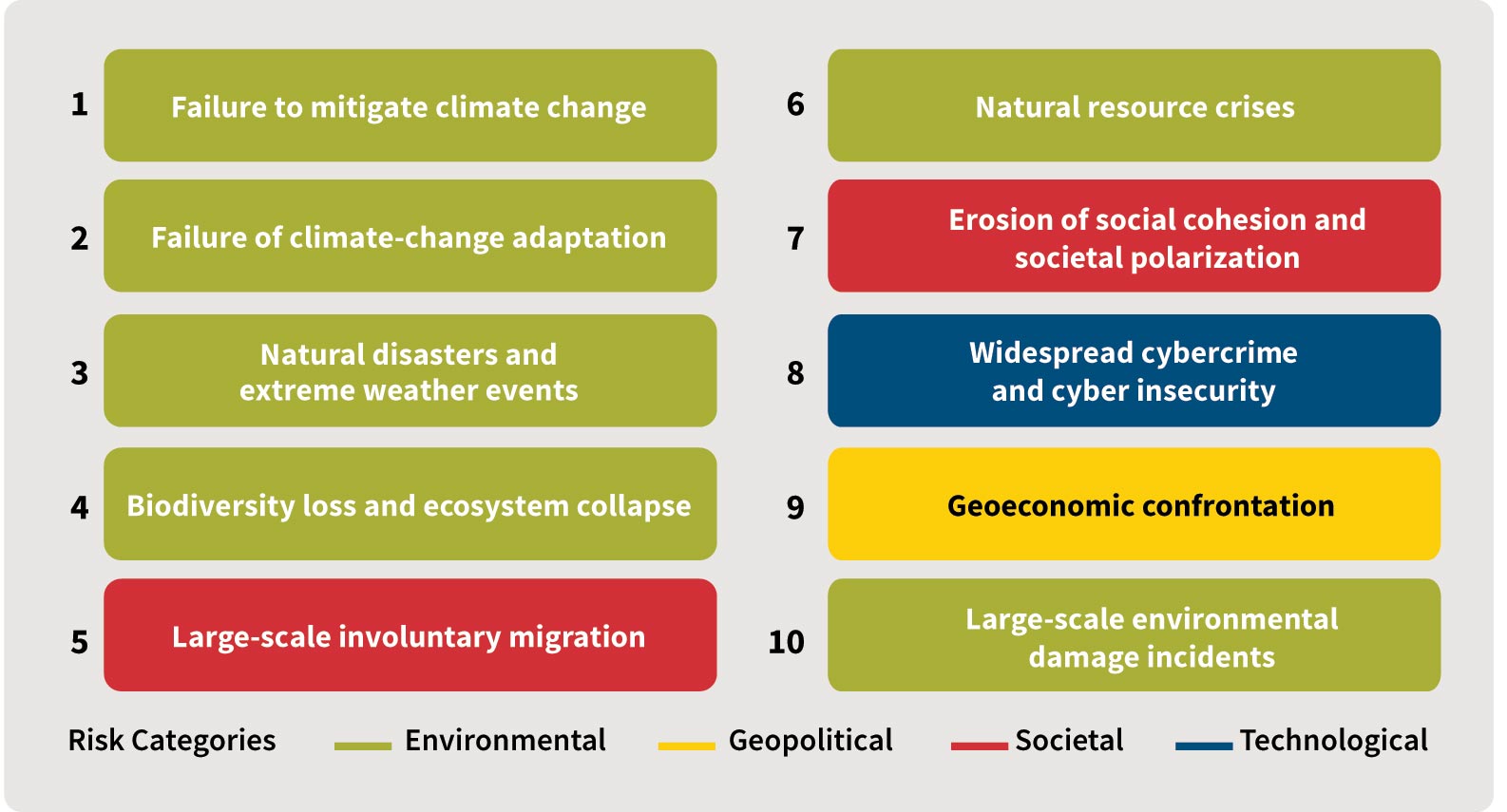 1 Failure to mitigate climate change

2 Failure of climate-change adaptation

3 Natural disasters and extreme weather events

4 Biodiversity loss and ecosystem collapse

5 Large-scale involuntary migration

6 Natural resource crises

7 Erosion of social cohesion and societal polarization

8 Widespread cybercrime and cyber insecurity

9 Geoeconomic confrontation

10 Large-scale environmental damage incidents

Risk Categories Environmental Geopolitical Societal Technological